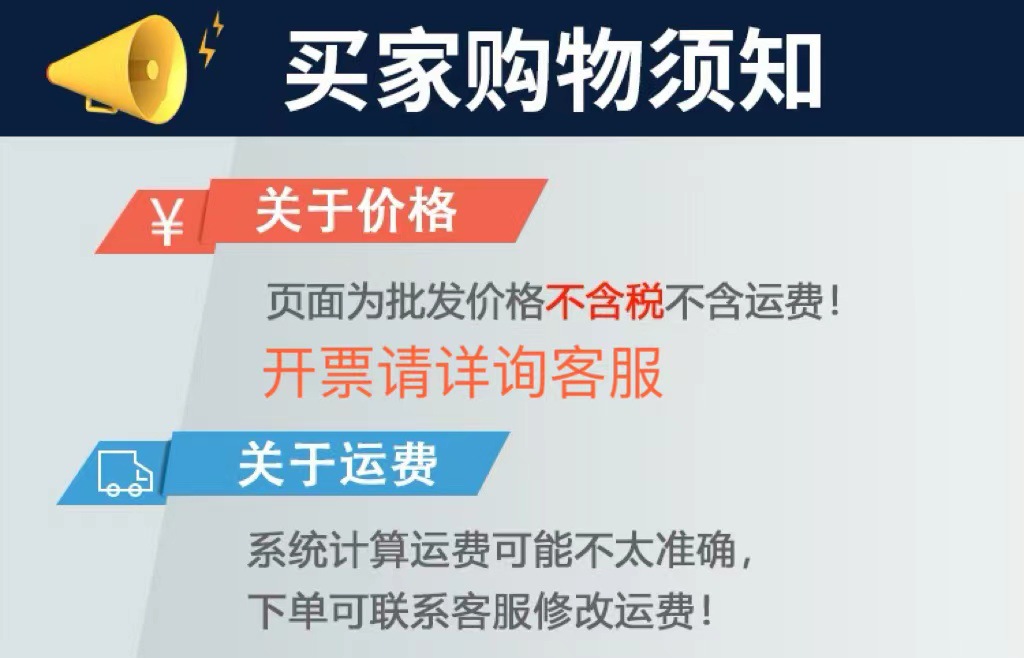 买家购物须知

¥ 关于价格

页面为批发价格不含税不含运费！

开票请详询客服

关于运费

系统计算运费可能不太准确，
下单可联系客服修改运费！